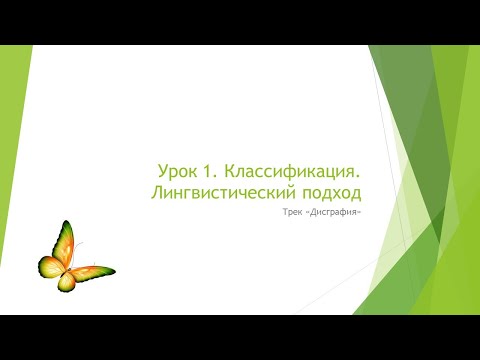 Урок 1. Классификация. Лингвистический подход

Трек «Дисграфия»